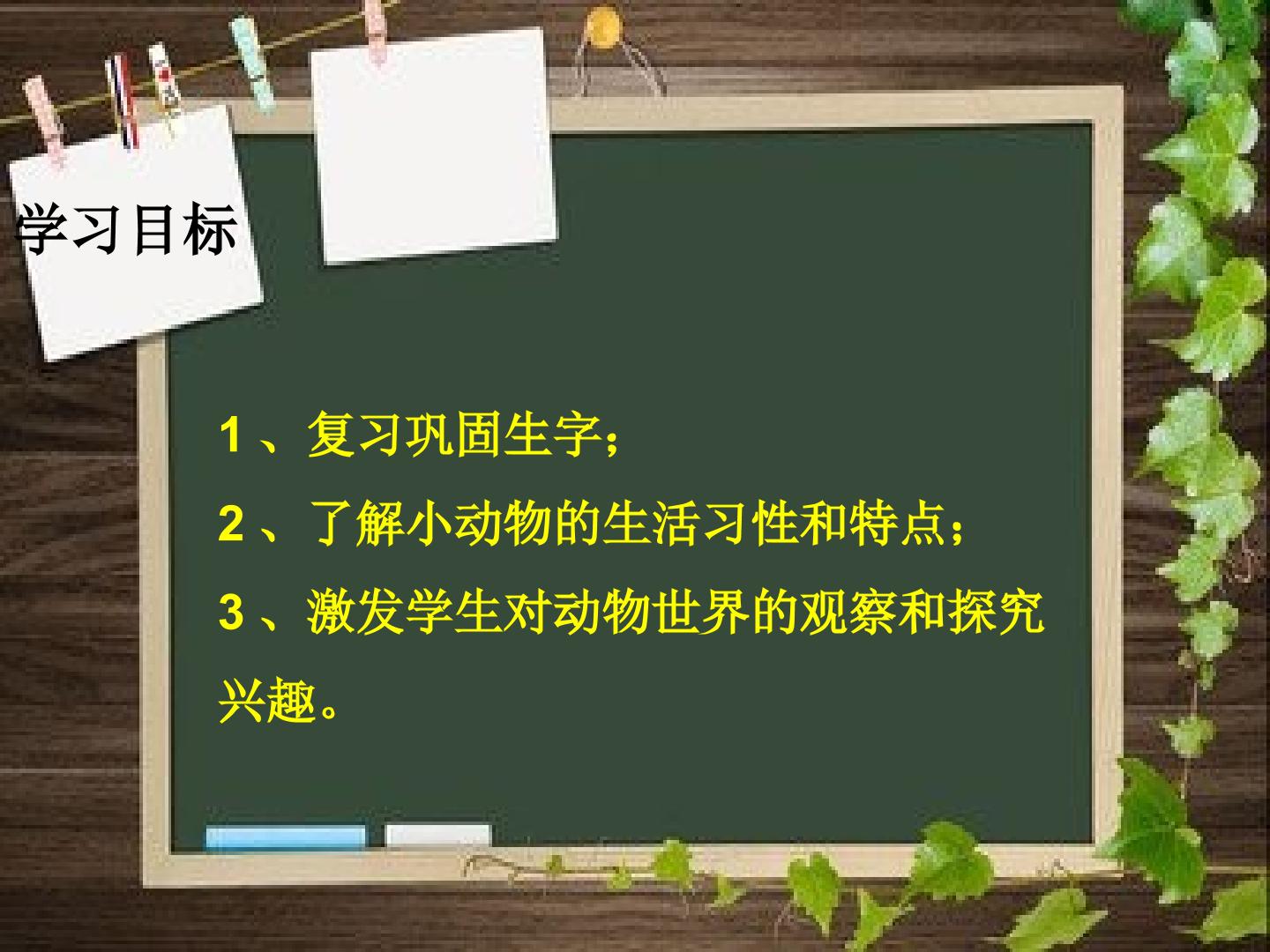 学习目标

1、复习巩固生字;

2、了解小动物的生活习性和特点;

3、激发学生对动物世界的观察和探究兴趣。